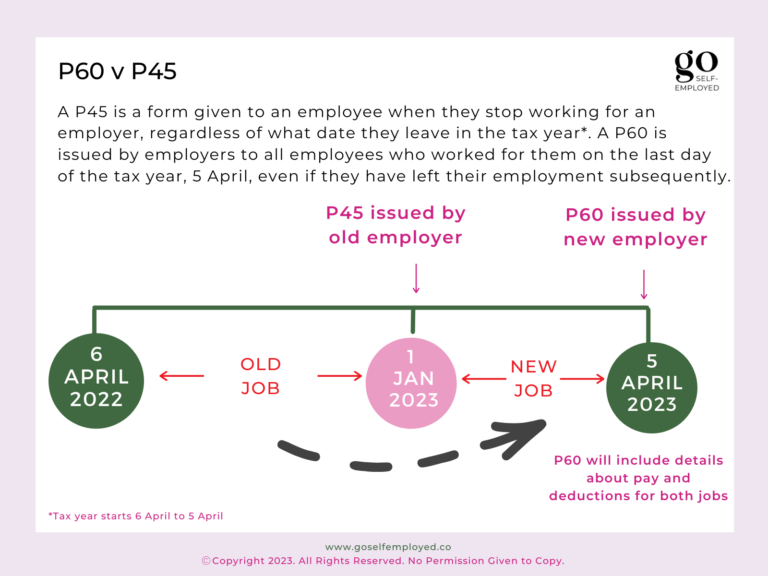 P60 v P45

go SELF-EMPLOYED

A P45 is a form given to an employee when they stop working for an employer, regardless of what date they leave in the tax year*. A P60 is issued by employers to all employees who worked for them on the last day of the tax year, 5 April, even if they have left their employment subsequently.

P45 issued by old employer

P60 issued by new employer

6 APRIL 2022

OLD JOB

1 JAN 2023

NEW JOB

5 APRIL 2023

P60 will include details about pay and deductions for both jobs

*Tax year starts 6 April to 5 April

www.goselfemployed.co
©Copyright 2023. All Rights Reserved. No Permission Given to Copy.